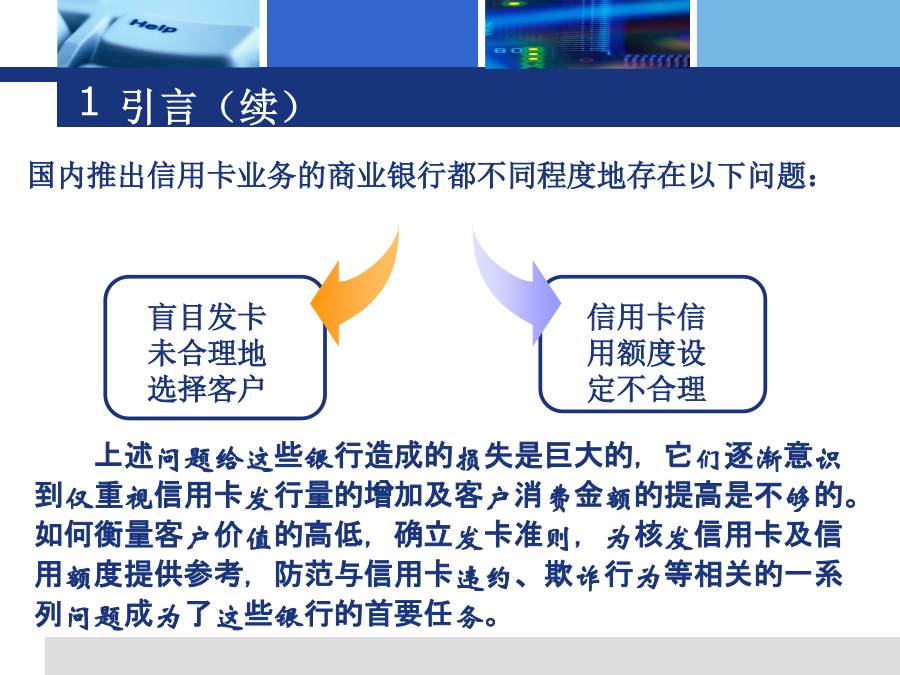 Help

1 引言（续）

国内推出信用卡业务的商业银行都不同程度地存在以下问题：

盲目发卡未合理地选择客户

信用卡信用额度设定不合理

上述问题给这些银行造成的损失是巨大的，它们逐渐意识到仅重视信用卡发行量的增加及客户消费金额的提高是不够的。如何衡量客户价值的高低，确立发卡准则，为核发信用卡及信用额度提供参考，防范与信用卡违约、欺诈行为等相关的一系列问题成为了这些银行的首要任务。